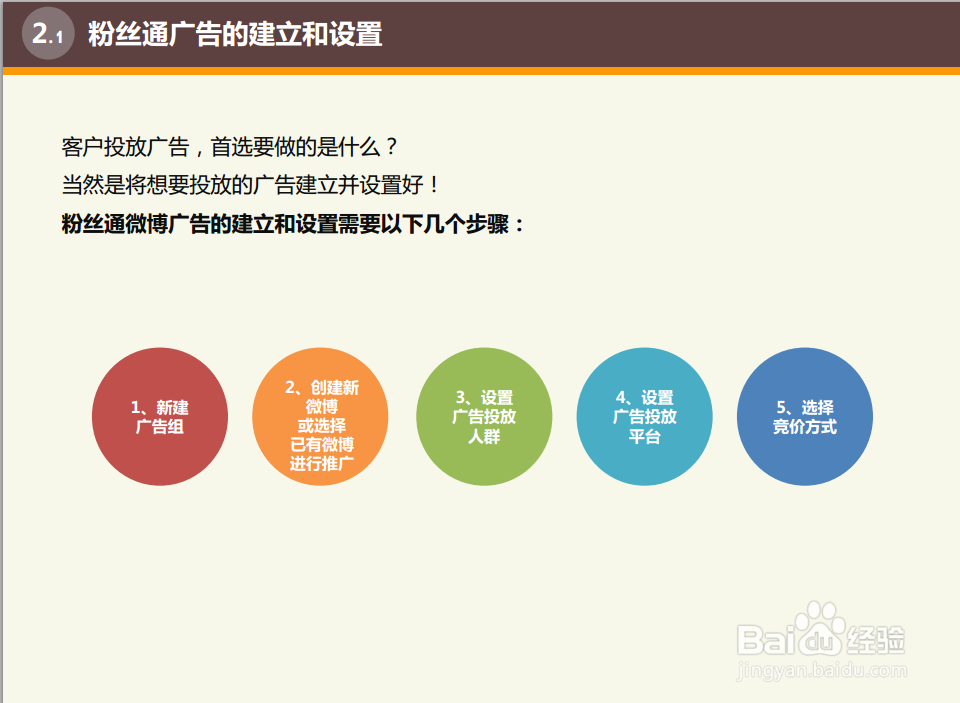 2.1 粉丝通广告的建立和设置

客户投放广告，首选要做的是什么？
当然是将想要投放的广告建立并设置好！
粉丝通微博广告的建立和设置需要以下几个步骤：

1、新建广告组

2、创建新微博或选择已有微博进行推广

3、设置广告投放人群

4、设置广告投放平台

5、选择竞价方式

Baidu经验
jingyan.baidu.com